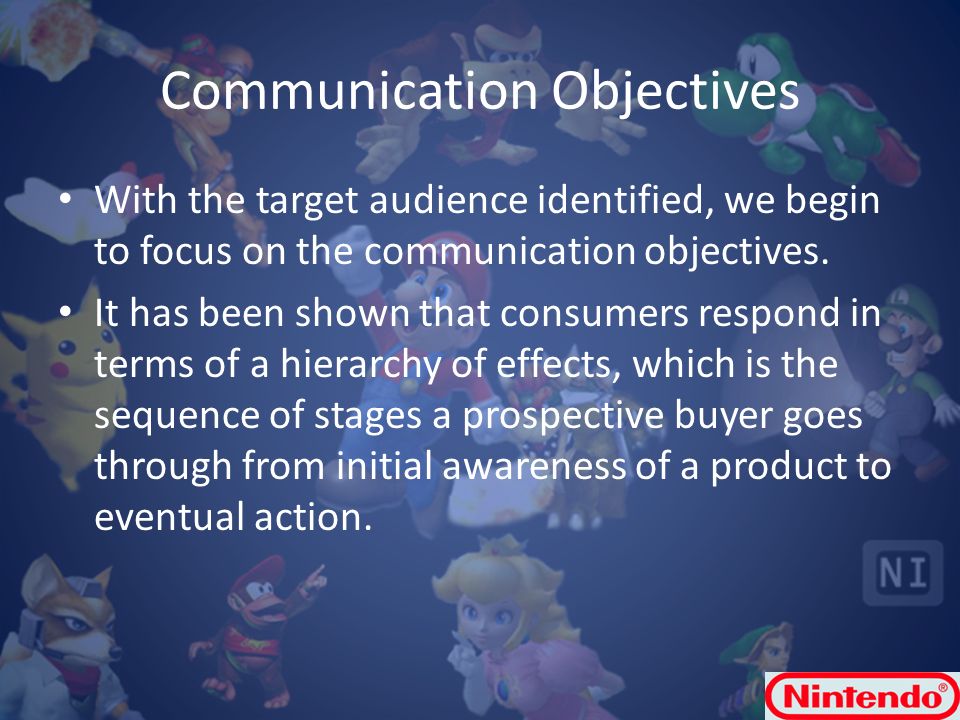 Communication Objectives

• With the target audience identified, we begin to focus on the communication objectives.

• It has been shown that consumers respond in terms of a hierarchy of effects, which is the sequence of stages a prospective buyer goes through from initial awareness of a product to eventual action.

NI

Nintendo®